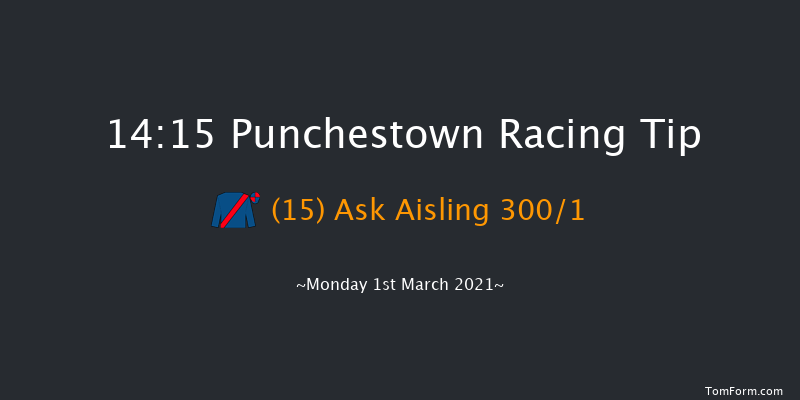 14:15 Punchestown Racing Tip

(15) Ask Aisling 300/1

~Monday 1st March 2021~

TomForm.com